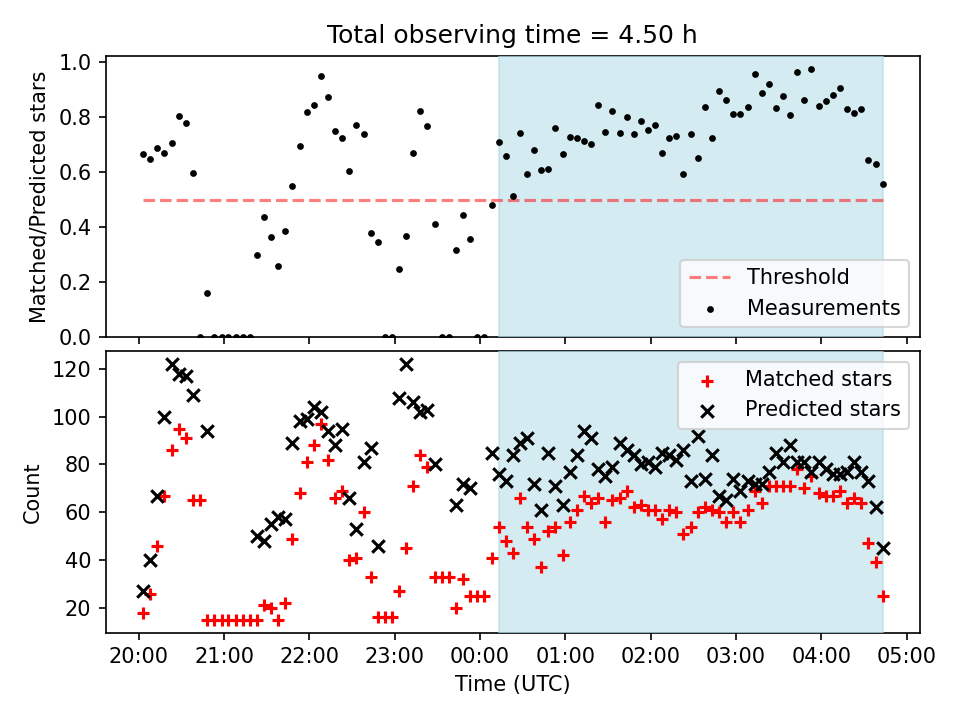 Total observing time = 4.50 h

Matched/Predicted stars

1.0
0.8
0.6
0.4
0.2
0.0

Threshold
Measurements

Count

120
100
80
60
40
20

Matched stars
Predicted stars

20:00 21:00 22:00 23:00 00:00 01:00 02:00 03:00 04:00 05:00

Time (UTC)